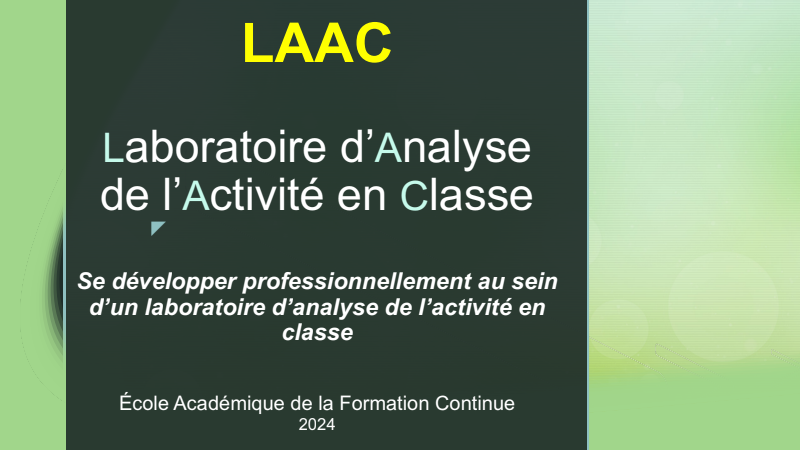 LAAC

Laboratoire d'Analyse de l'Activité en Classe

Se développer professionnellement au sein d'un laboratoire d'analyse de l'activité en classe

École Académique de la Formation Continue
2024